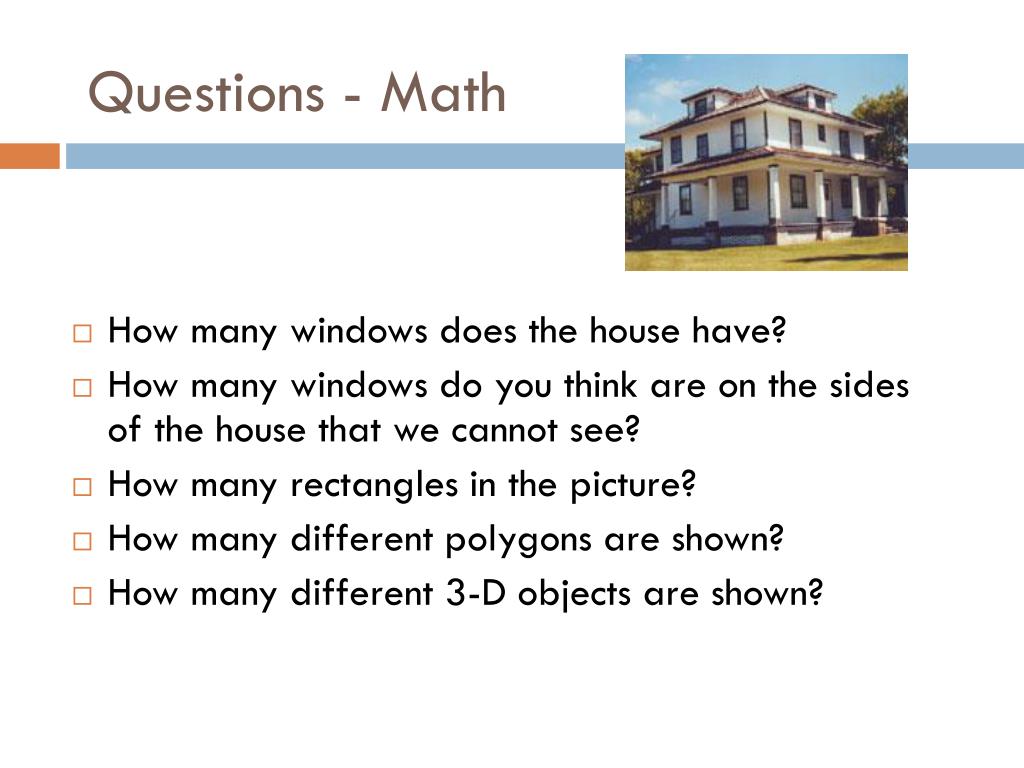 Questions - Math

□ How many windows does the house have?
□ How many windows do you think are on the sides of the house that we cannot see?
□ How many rectangles in the picture?
□ How many different polygons are shown?
□ How many different 3-D objects are shown?